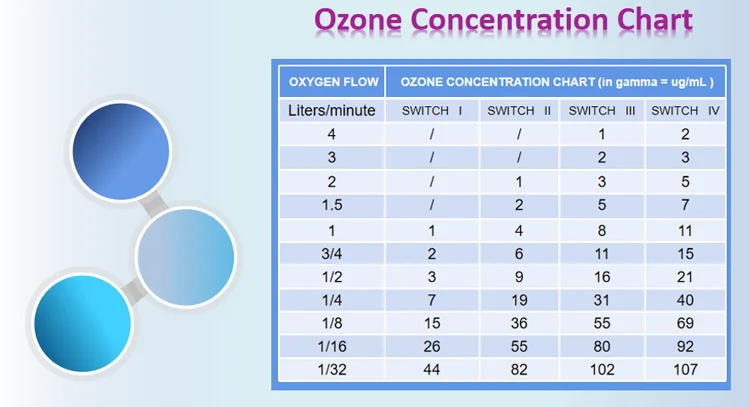 Ozone Concentration Chart

| OXYGEN FLOW | OZONE CONCENTRATION CHART (in gamma = ug/mL ) | | | |
|---|---|---|---|---|
| Liters/minute | SWITCH I | SWITCH II | SWITCH III | SWITCH IV |
| 4 | / | / | 1 | 2 |
| 3 | / | / | 2 | 3 |
| 2 | / | 1 | 3 | 5 |
| 1.5 | / | 2 | 5 | 7 |
| 1 | 1 | 4 | 8 | 11 |
| 3/4 | 2 | 6 | 11 | 15 |
| 1/2 | 3 | 9 | 16 | 21 |
| 1/4 | 7 | 19 | 31 | 40 |
| 1/8 | 15 | 36 | 55 | 69 |
| 1/16 | 26 | 55 | 80 | 92 |
| 1/32 | 44 | 82 | 102 | 107 |